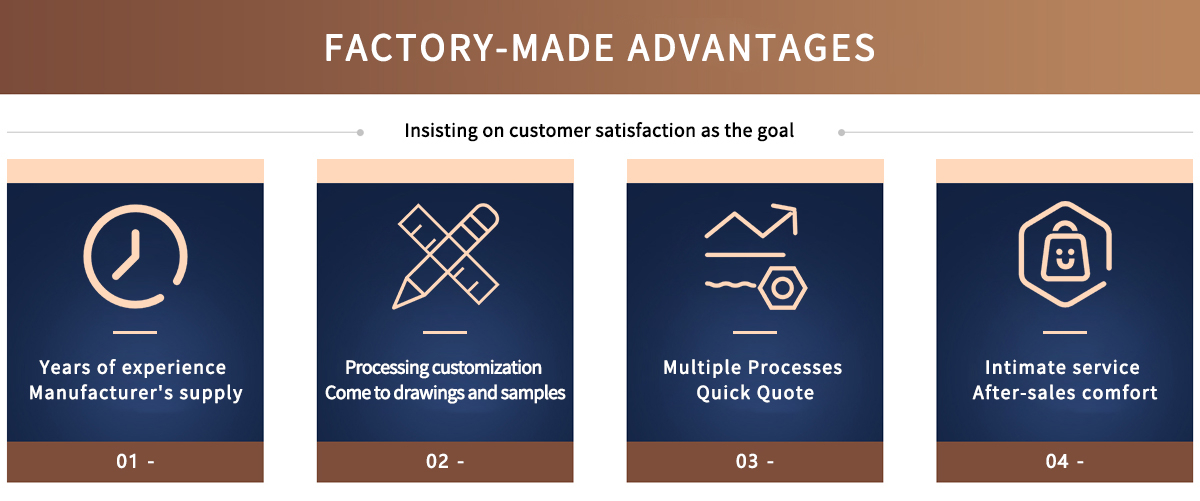 FACTORY-MADE ADVANTAGES

Insisting on customer satisfaction as the goal

Years of experience
Manufacturer's supply

01 -

Processing customization
Come to drawings and samples

02 -

Multiple Processes
Quick Quote

03 -

Intimate service
After-sales comfort

04 -